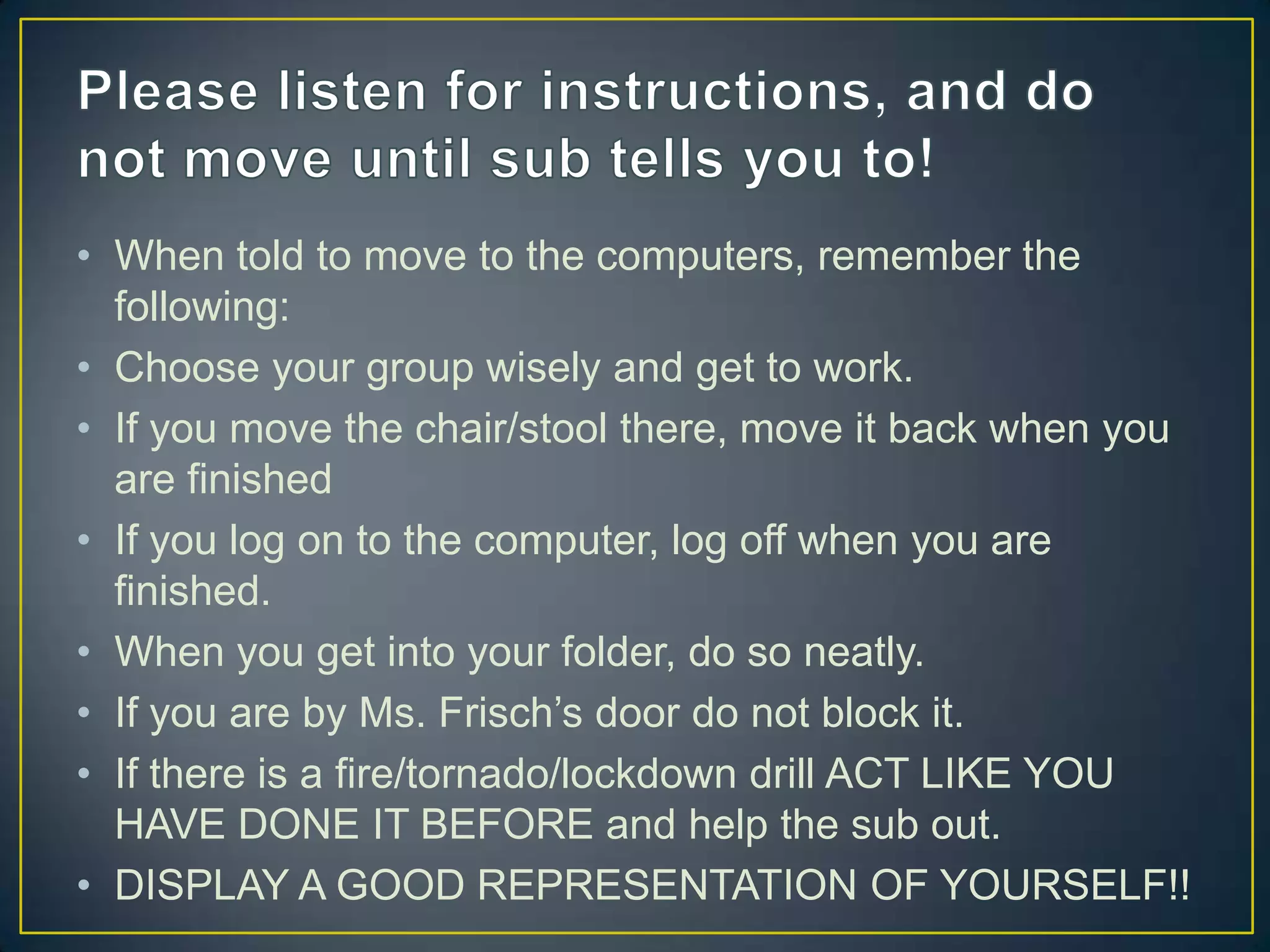 Please listen for instructions, and do not move until sub tells you to!

• When told to move to the computers, remember the following:
• Choose your group wisely and get to work.
• If you move the chair/stool there, move it back when you are finished
• If you log on to the computer, log off when you are finished.
• When you get into your folder, do so neatly.
• If you are by Ms. Frisch's door do not block it.
• If there is a fire/tornado/lockdown drill ACT LIKE YOU HAVE DONE IT BEFORE and help the sub out.
• DISPLAY A GOOD REPRESENTATION OF YOURSELF!!